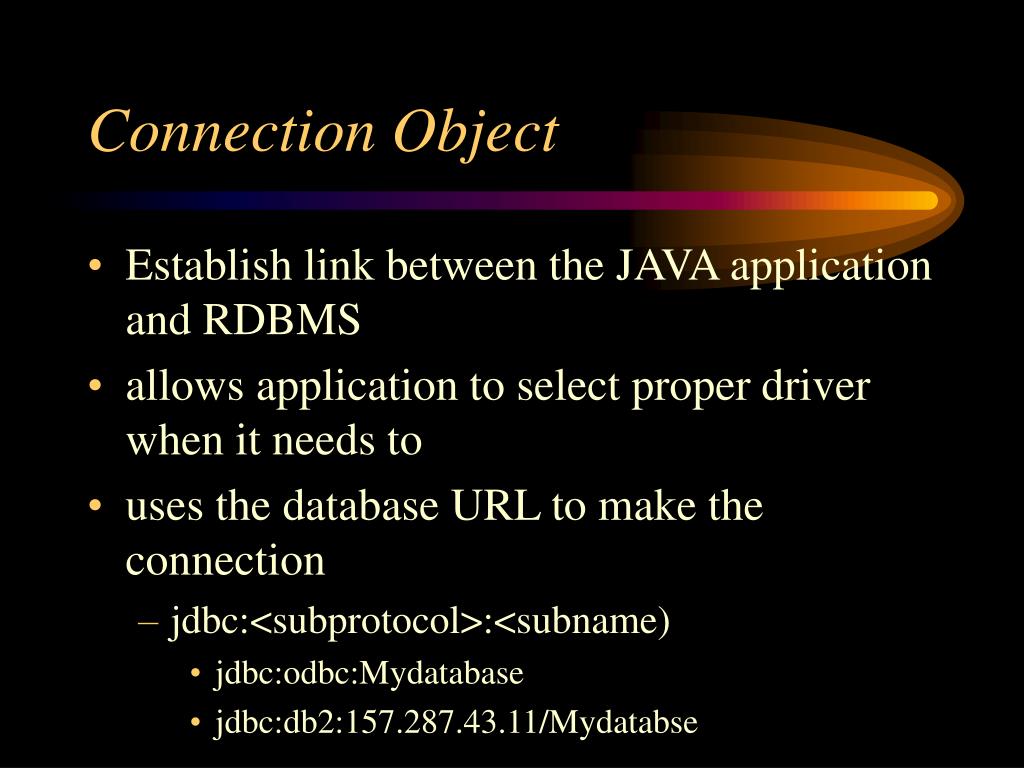 Connection Object

• Establish link between the JAVA application and RDBMS
• allows application to select proper driver when it needs to
• uses the database URL to make the connection
– jdbc:<subprotocol>:<subname)
• jdbc:odbc:Mydatabase
• jdbc:db2:157.287.43.11/Mydatabse